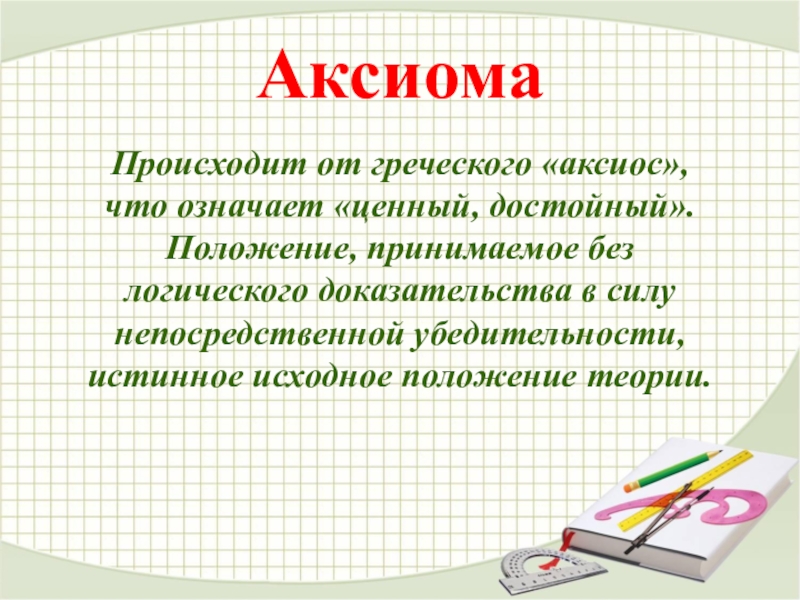 Аксиома

Происходит от греческого «аксиос», что означает «ценный, достойный». Положение, принимаемое без логического доказательства в силу непосредственной убедительности, истинное исходное положение теории.